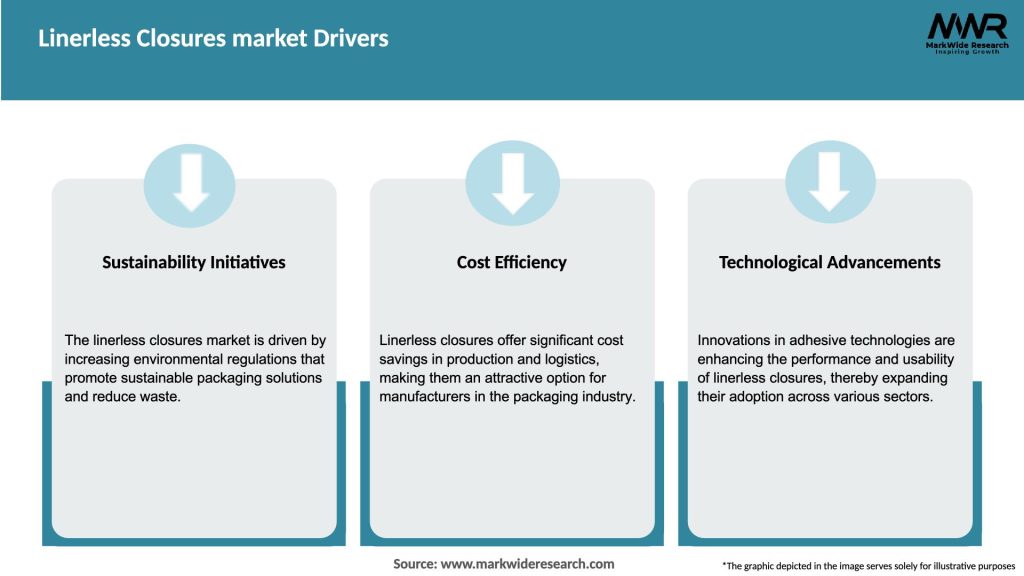 Linerless Closures market Drivers

MWR
MarkWide Research
Inspiring Growth

Sustainability Initiatives

The linerless closures market is driven by increasing environmental regulations that promote sustainable packaging solutions and reduce waste.

Cost Efficiency

Linerless closures offer significant cost savings in production and logistics, making them an attractive option for manufacturers in the packaging industry.

Technological Advancements

Innovations in adhesive technologies are enhancing the performance and usability of linerless closures, thereby expanding their adoption across various sectors.

Source: www.markwideresearch.com

*The graphic depicted in the image serves solely for illustrative purposes